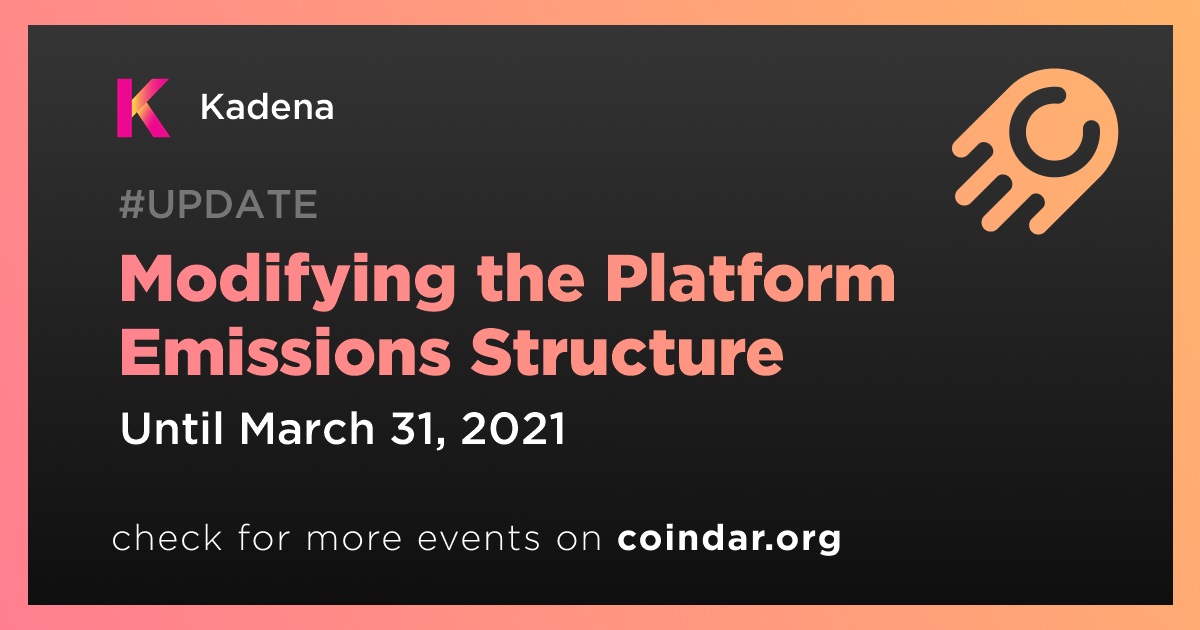 Kadena

#UPDATE

Modifying the Platform Emissions Structure

Until March 31, 2021

check for more events on coindar.org